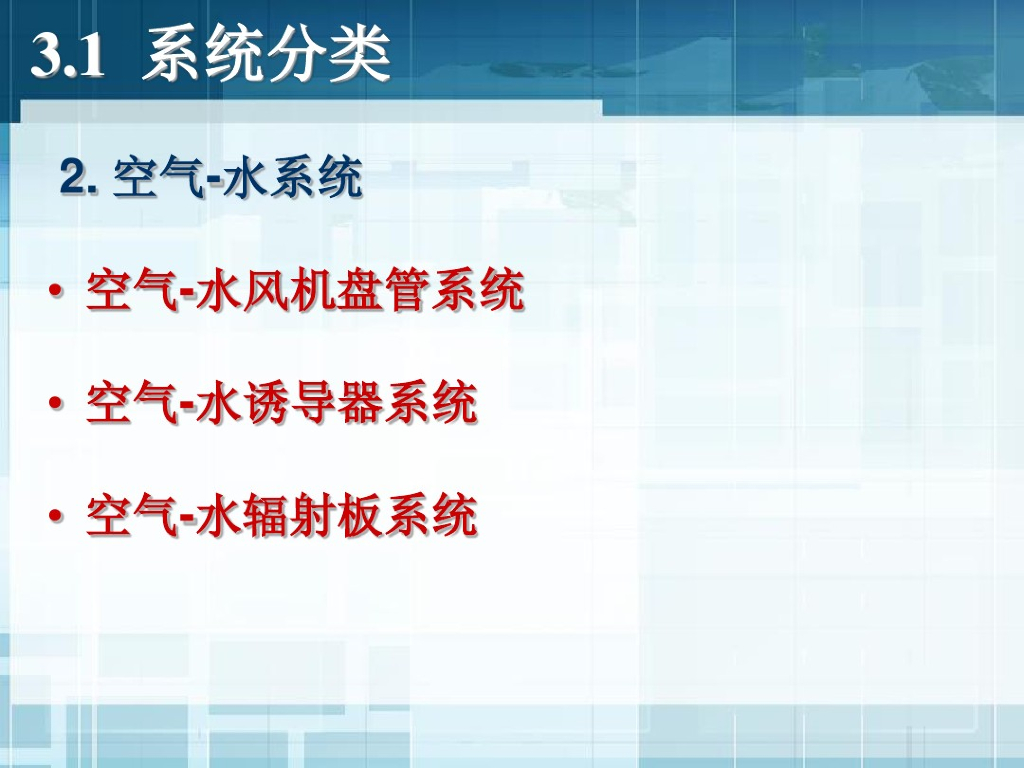 3.1 系统分类

2. 空气-水系统

• 空气-水风机盘管系统

• 空气-水诱导器系统

• 空气-水辐射板系统